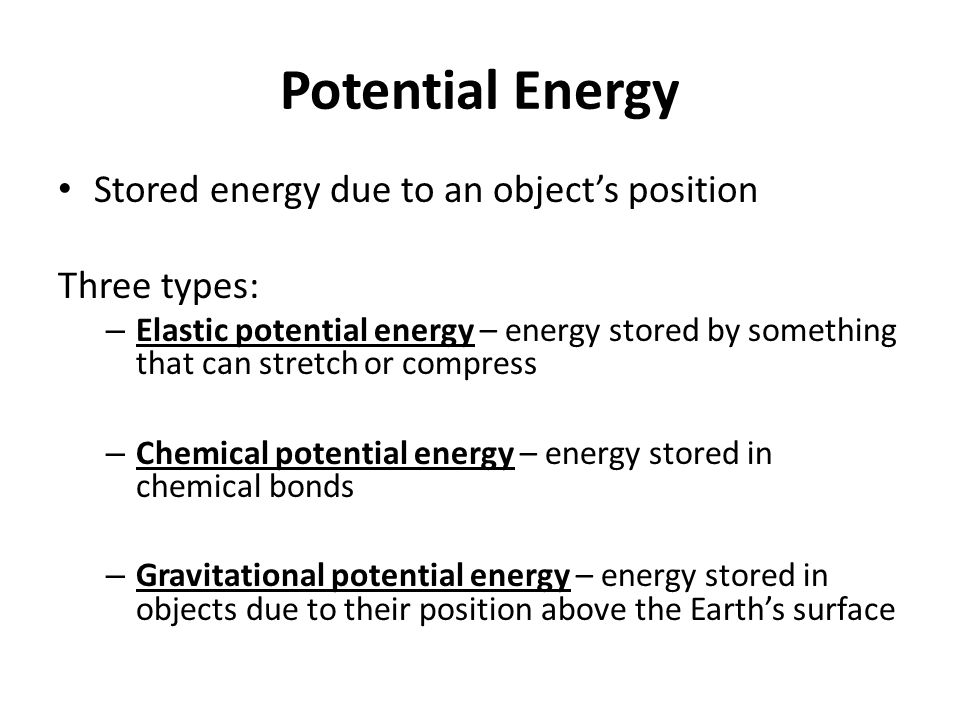 Potential Energy

• Stored energy due to an object's position

Three types:

– Elastic potential energy – energy stored by something that can stretch or compress

– Chemical potential energy – energy stored in chemical bonds

– Gravitational potential energy – energy stored in objects due to their position above the Earth's surface